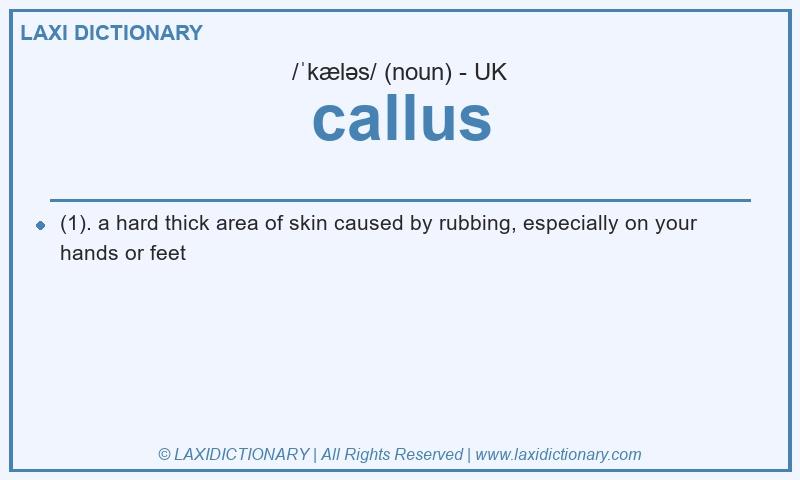 LAXI DICTIONARY

/ˈkæləs/ (noun) - UK

callus

(1). a hard thick area of skin caused by rubbing, especially on your hands or feet

© LAXIDICTIONARY | All Rights Reserved | www.laxidictionary.com